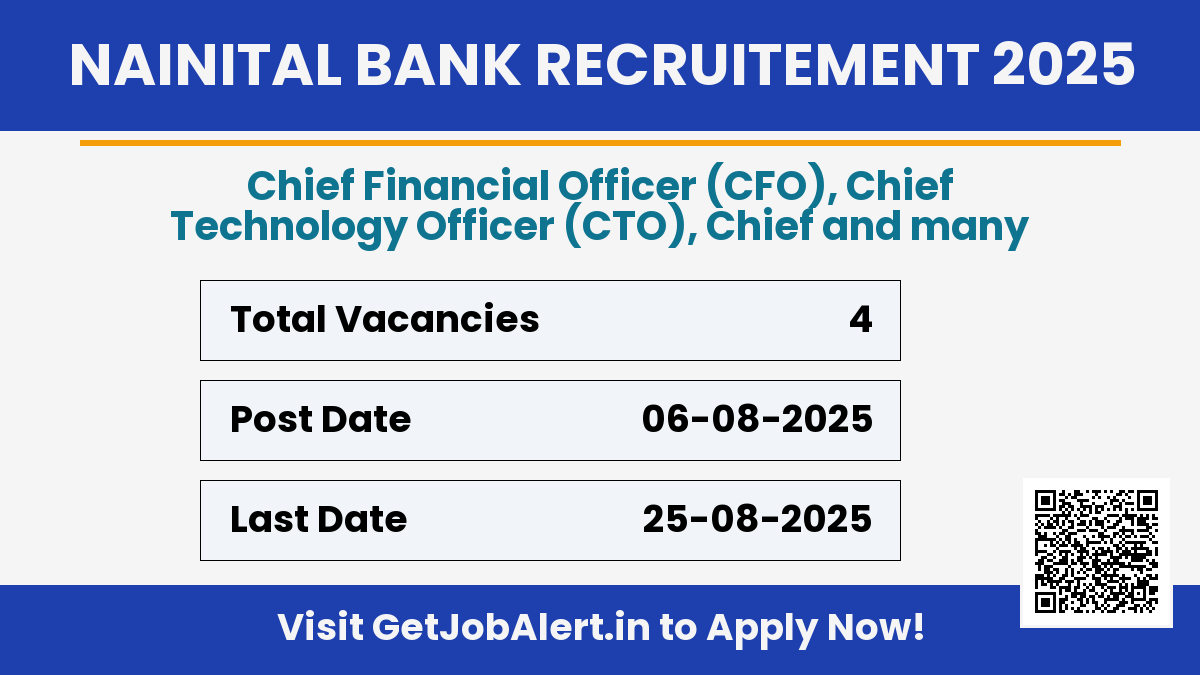 NAINITAL BANK RECRUITEMENT 2025

Chief Financial Officer (CFO), Chief Technology Officer (CTO), Chief and many

| Total Vacancies | 4 |
|---|---|
| Post Date | 06-08-2025 |
| Last Date | 25-08-2025 |

Visit GetJobAlert.in to Apply Now!